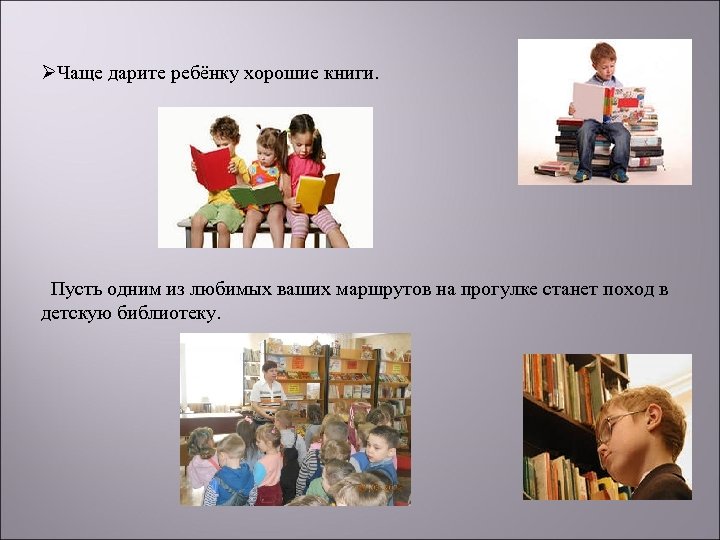 ➢Чаще дарите ребёнку хорошие книги.

Пусть одним из любимых ваших маршрутов на прогулке станет поход в детскую библиотеку.